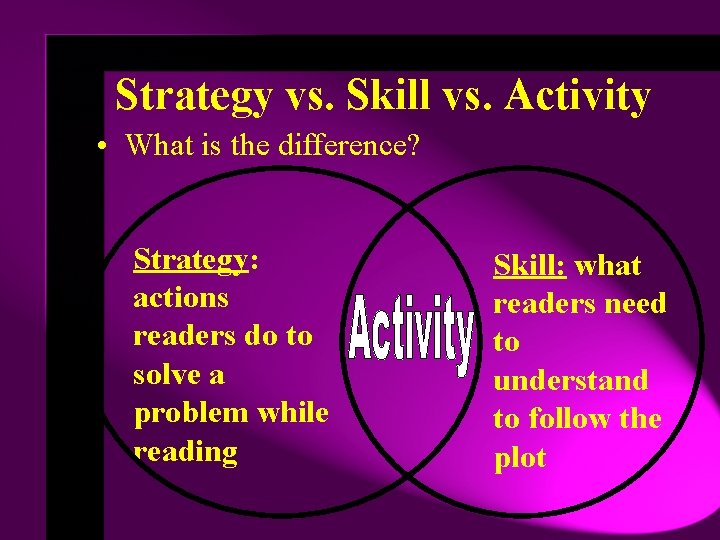 Strategy vs. Skill vs. Activity

• What is the difference?

Strategy: actions readers do to solve a problem while reading

Activity

Skill: what readers need to understand to follow the plot